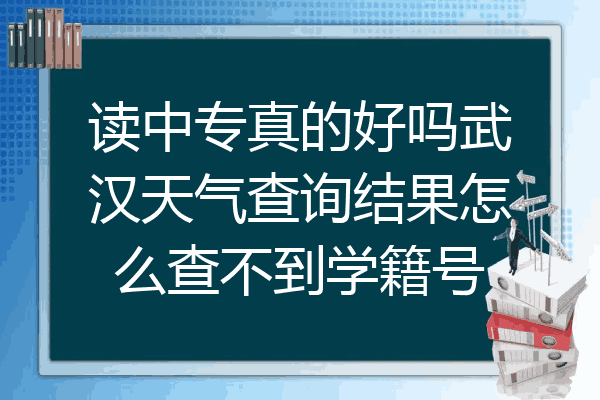 读中专真的好吗武汉天气查询结果怎么查不到学籍号